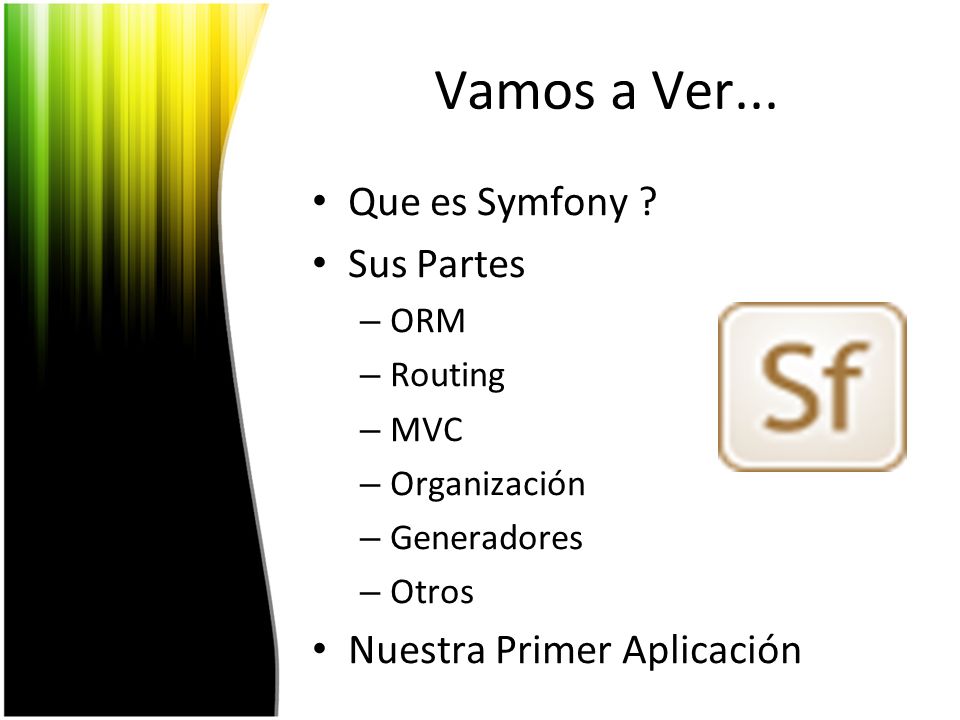 Vamos a Ver...

• Que es Symfony ?
• Sus Partes
  – ORM
  – Routing
  – MVC
  – Organización
  – Generadores
  – Otros
• Nuestra Primer Aplicación

Sf